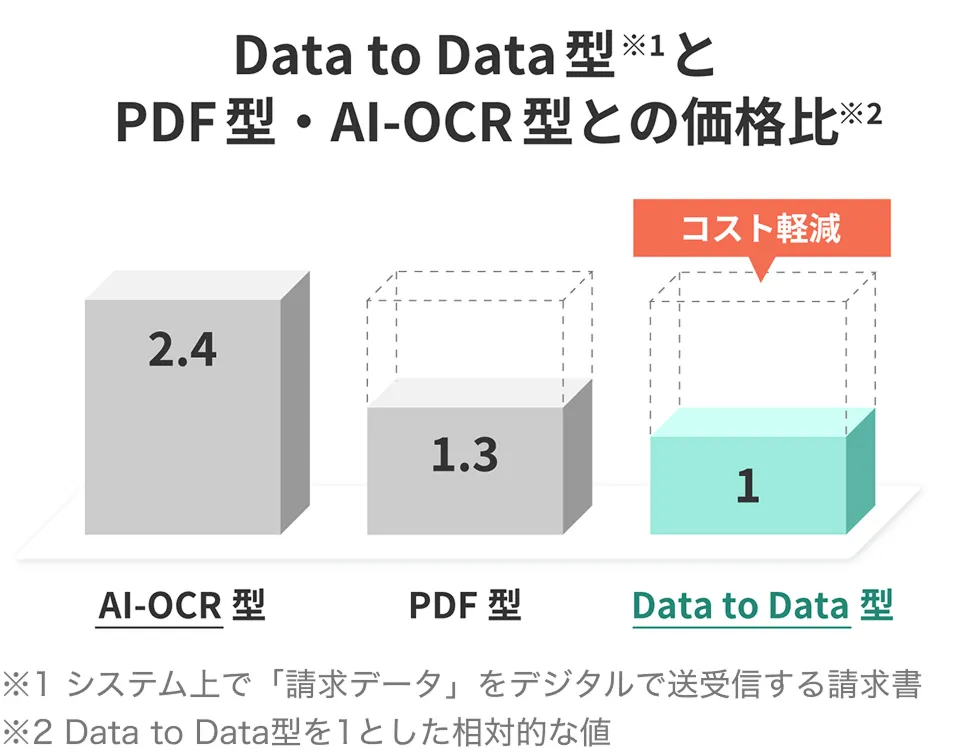 Data to Data 型※1と
PDF 型・AI-OCR 型との価格比※2

コスト軽減

2.4

1.3

1

AI-OCR 型

PDF 型

Data to Data 型

※1 システム上で「請求データ」をデジタルで送受信する請求書
※2 Data to Data型を1とした相対的な値